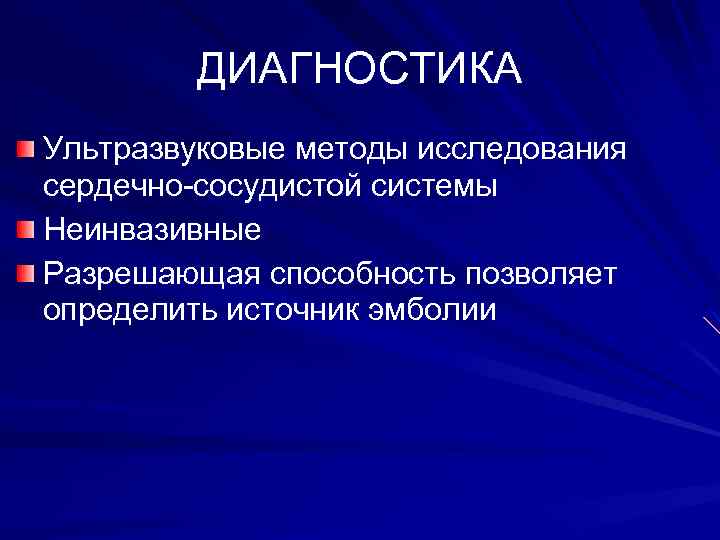 ДИАГНОСТИКА

Ультразвуковые методы исследования сердечно-сосудистой системы

Неинвазивные

Разрешающая способность позволяет определить источник эмболии